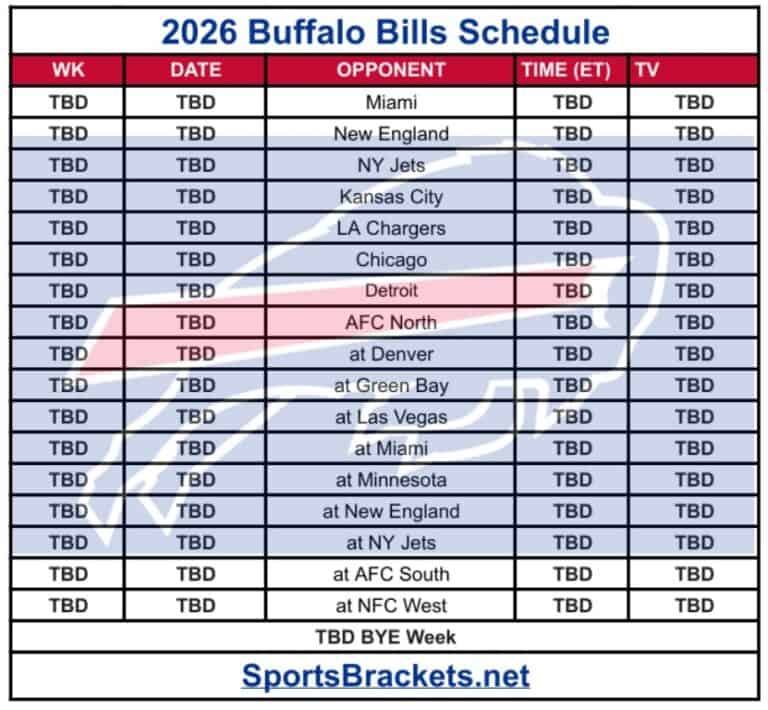 2026 Buffalo Bills Schedule

| WK | DATE | OPPONENT | TIME (ET) | TV |
|---|---|---|---|---|
| TBD | TBD | Miami | TBD | TBD |
| TBD | TBD | New England | TBD | TBD |
| TBD | TBD | NY Jets | TBD | TBD |
| TBD | TBD | Kansas City | TBD | TBD |
| TBD | TBD | LA Chargers | TBD | TBD |
| TBD | TBD | Chicago | TBD | TBD |
| TBD | TBD | Detroit | TBD | TBD |
| TBD | TBD | AFC North | TBD | TBD |
| TBD | TBD | at Denver | TBD | TBD |
| TBD | TBD | at Green Bay | TBD | TBD |
| TBD | TBD | at Las Vegas | TBD | TBD |
| TBD | TBD | at Miami | TBD | TBD |
| TBD | TBD | at Minnesota | TBD | TBD |
| TBD | TBD | at New England | TBD | TBD |
| TBD | TBD | at NY Jets | TBD | TBD |
| TBD | TBD | at AFC South | TBD | TBD |
| TBD | TBD | at NFC West | TBD | TBD |

TBD BYE Week

SportsBrackets.net